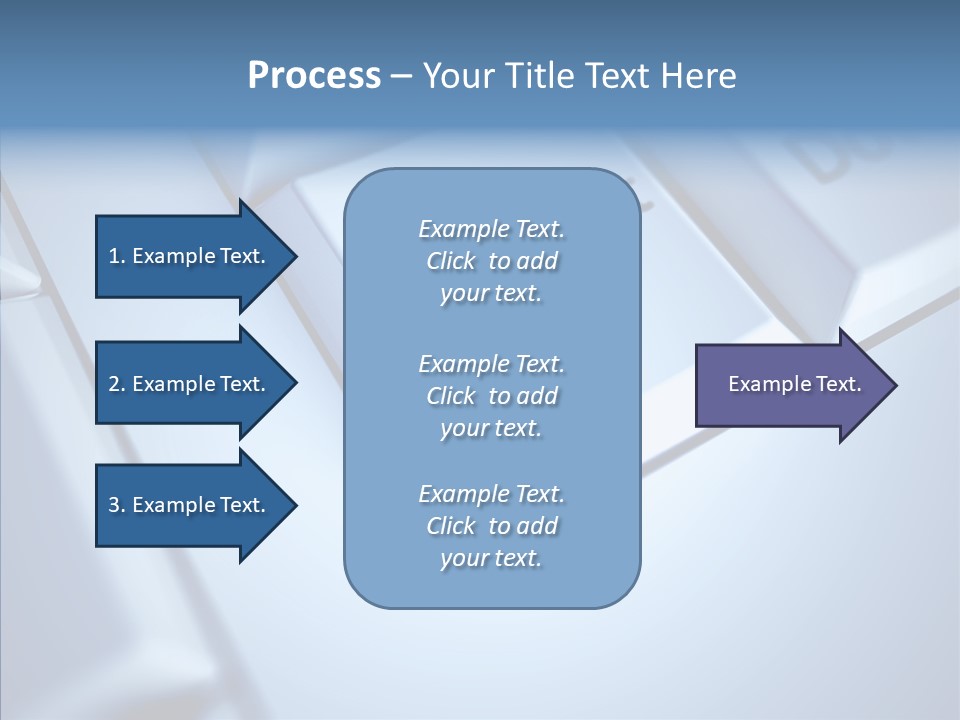 Process – Your Title Text Here

1. Example Text.

2. Example Text.

3. Example Text.

Example Text. Click to add your text.

Example Text. Click to add your text.

Example Text. Click to add your text.

Example Text.